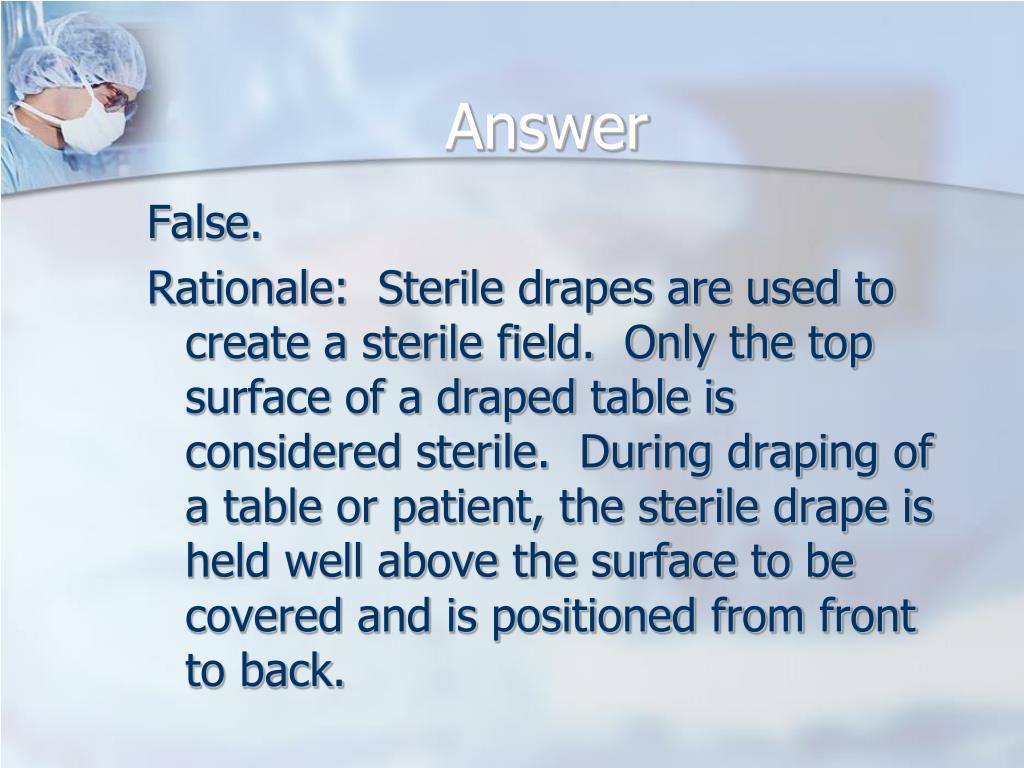 Answer

False.

Rationale: Sterile drapes are used to create a sterile field. Only the top surface of a draped table is considered sterile. During draping of a table or patient, the sterile drape is held well above the surface to be covered and is positioned from front to back.